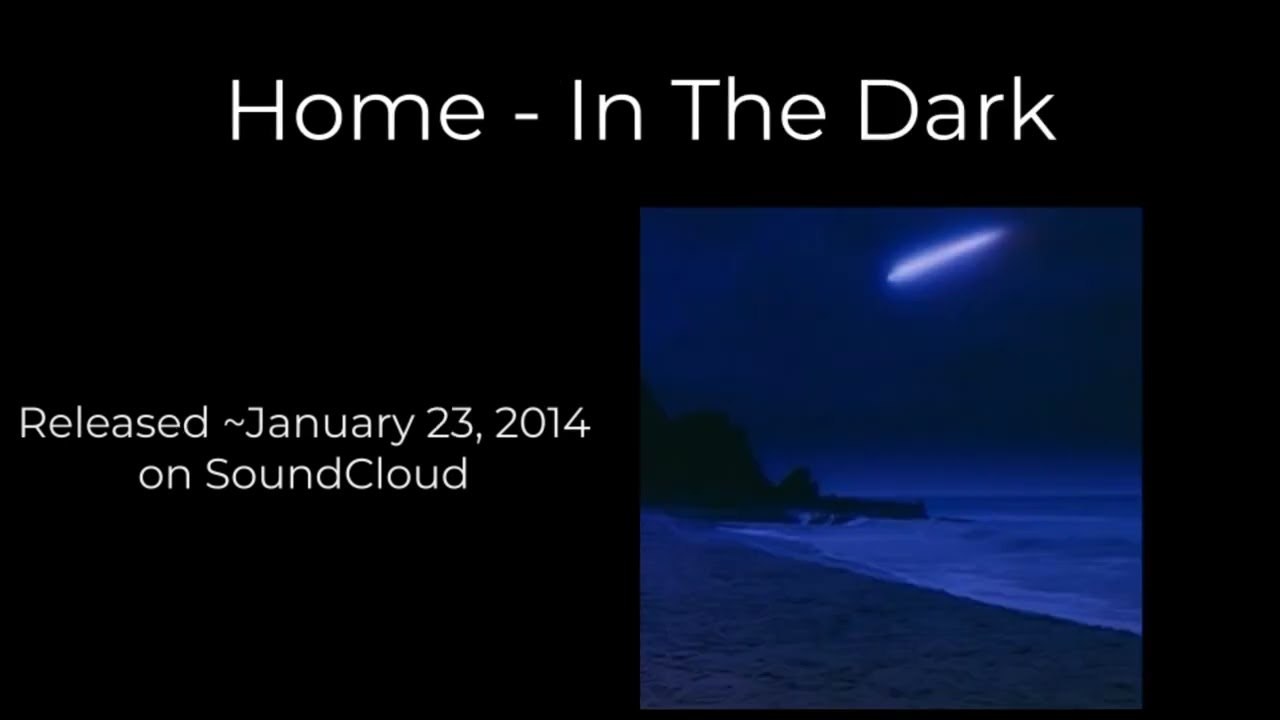 Home - In The Dark

Released ~January 23, 2014 on SoundCloud